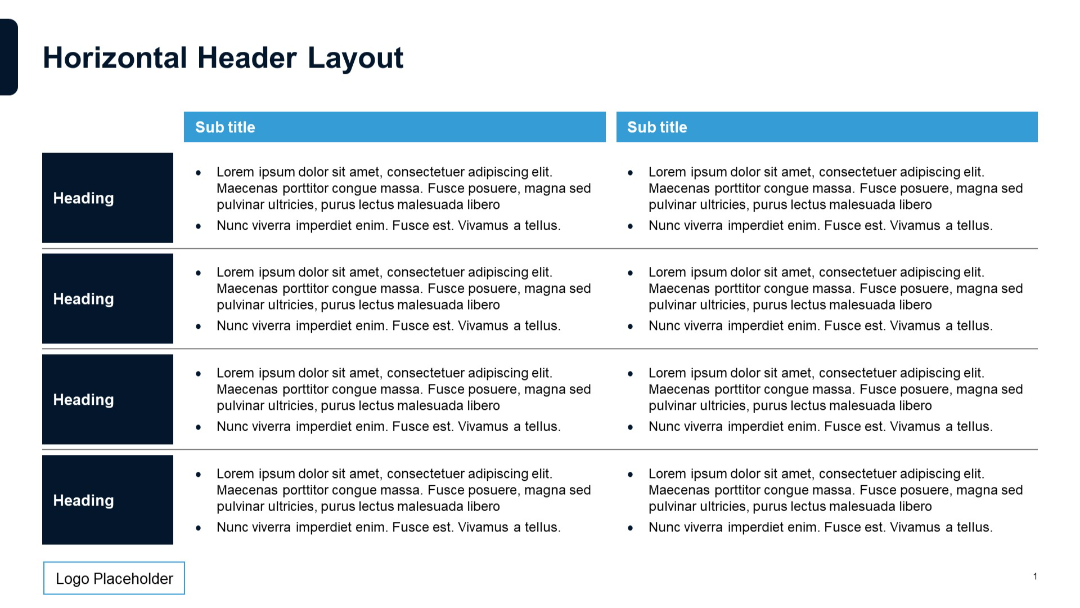 Horizontal Header Layout

| | Sub title | Sub title |
|---|---|---|
| Heading | • Lorem ipsum dolor sit amet, consectetuer adipiscing elit. Maecenas porttitor congue massa. Fusce posuere, magna sed pulvinar ultricies, purus lectus malesuada libero • Nunc viverra imperdiet enim. Fusce est. Vivamus a tellus. | • Lorem ipsum dolor sit amet, consectetuer adipiscing elit. Maecenas porttitor congue massa. Fusce posuere, magna sed pulvinar ultricies, purus lectus malesuada libero • Nunc viverra imperdiet enim. Fusce est. Vivamus a tellus. |
| Heading | • Lorem ipsum dolor sit amet, consectetuer adipiscing elit. Maecenas porttitor congue massa. Fusce posuere, magna sed pulvinar ultricies, purus lectus malesuada libero • Nunc viverra imperdiet enim. Fusce est. Vivamus a tellus. | • Lorem ipsum dolor sit amet, consectetuer adipiscing elit. Maecenas porttitor congue massa. Fusce posuere, magna sed pulvinar ultricies, purus lectus malesuada libero • Nunc viverra imperdiet enim. Fusce est. Vivamus a tellus. |
| Heading | • Lorem ipsum dolor sit amet, consectetuer adipiscing elit. Maecenas porttitor congue massa. Fusce posuere, magna sed pulvinar ultricies, purus lectus malesuada libero • Nunc viverra imperdiet enim. Fusce est. Vivamus a tellus. | • Lorem ipsum dolor sit amet, consectetuer adipiscing elit. Maecenas porttitor congue massa. Fusce posuere, magna sed pulvinar ultricies, purus lectus malesuada libero • Nunc viverra imperdiet enim. Fusce est. Vivamus a tellus. |
| Heading | • Lorem ipsum dolor sit amet, consectetuer adipiscing elit. Maecenas porttitor congue massa. Fusce posuere, magna sed pulvinar ultricies, purus lectus malesuada libero • Nunc viverra imperdiet enim. Fusce est. Vivamus a tellus. | • Lorem ipsum dolor sit amet, consectetuer adipiscing elit. Maecenas porttitor congue massa. Fusce posuere, magna sed pulvinar ultricies, purus lectus malesuada libero • Nunc viverra imperdiet enim. Fusce est. Vivamus a tellus. |

Logo Placeholder

1